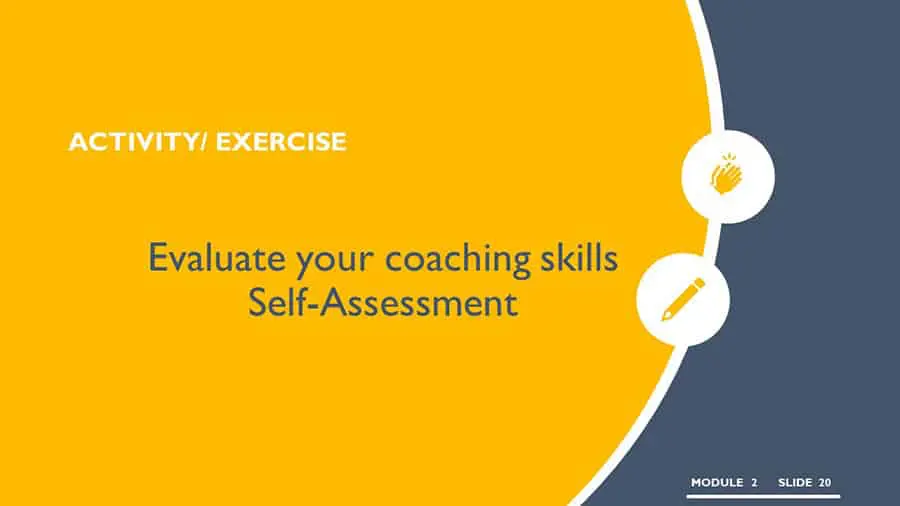 ACTIVITY/ EXERCISE

Evaluate your coaching skills
Self-Assessment

MODULE 2 SLIDE 20